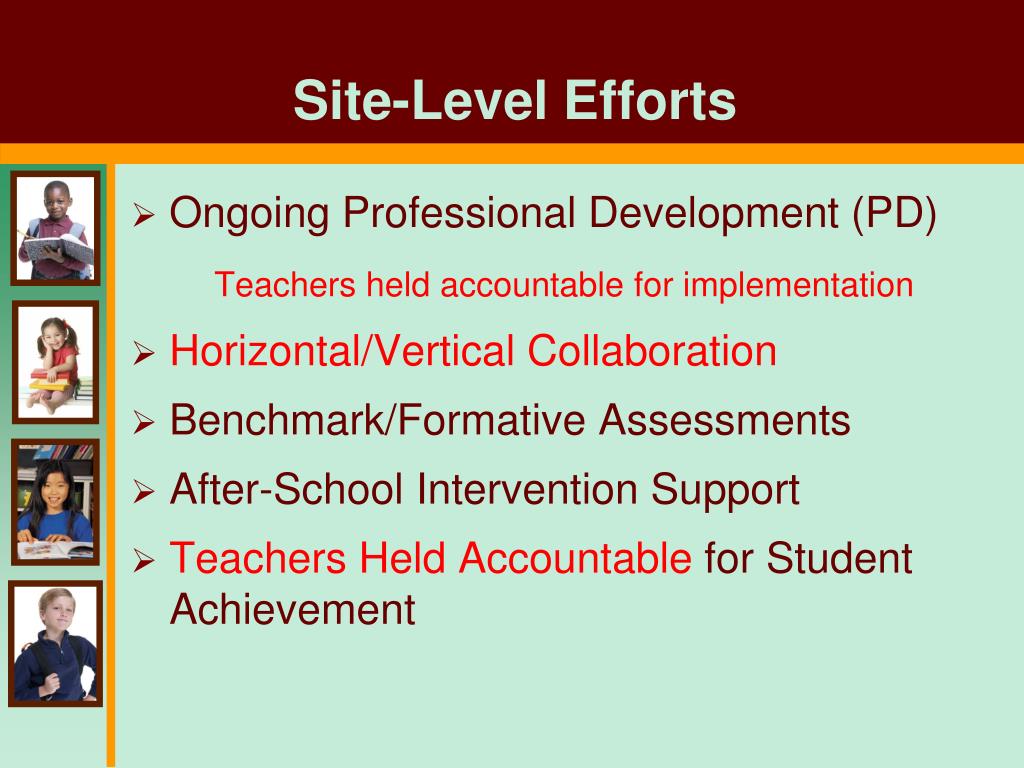 Site-Level Efforts

➢ Ongoing Professional Development (PD)

Teachers held accountable for implementation

➢ Horizontal/Vertical Collaboration

➢ Benchmark/Formative Assessments

➢ After-School Intervention Support

➢ Teachers Held Accountable for Student Achievement